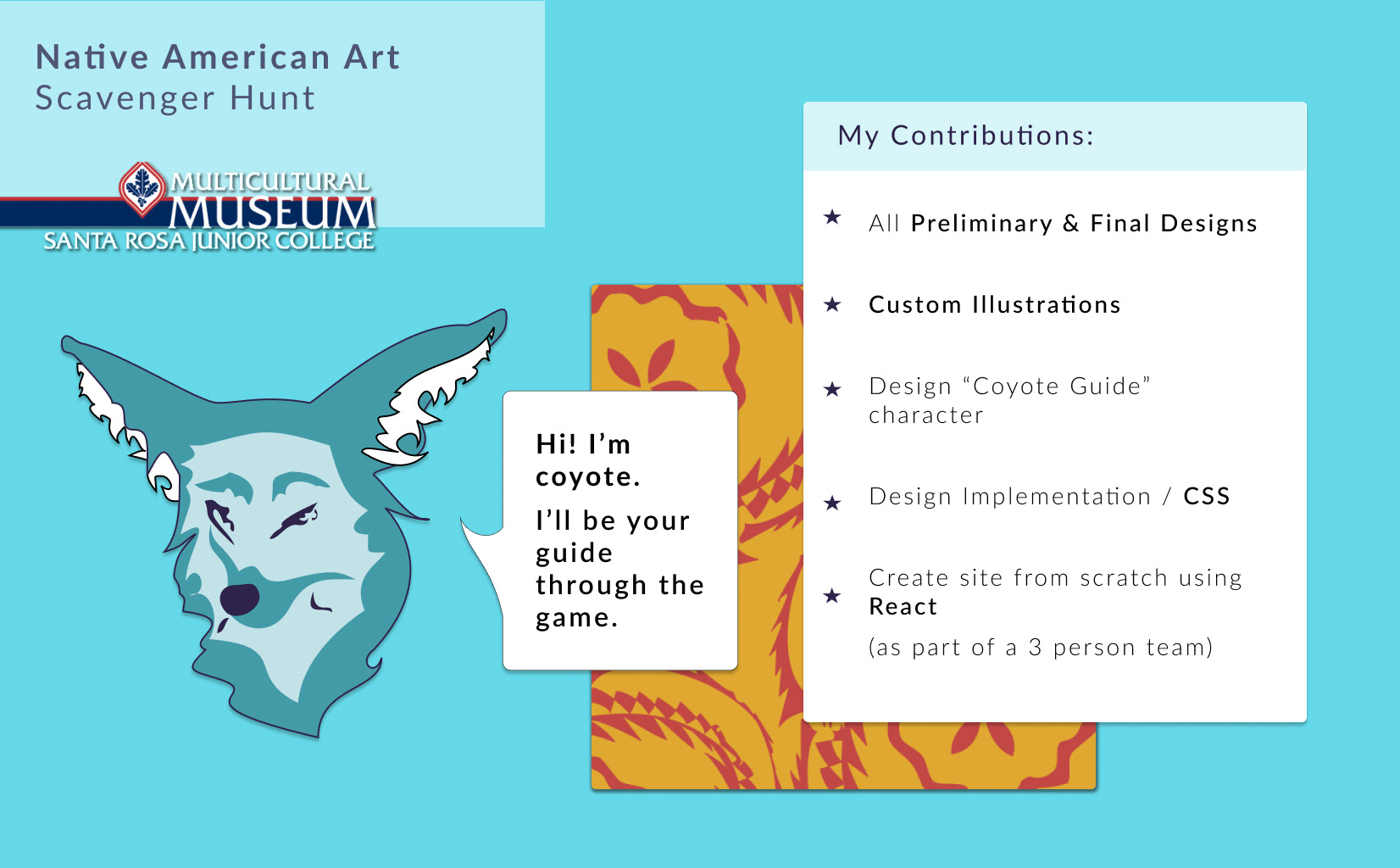 Native American Art
Scavenger Hunt

MULTICULTURAL
MUSEUM
SANTA ROSA JUNIOR COLLEGE

Hi! I'm coyote.

I'll be your guide through the game.

My Contributions:

★ All Preliminary & Final Designs

★ Custom Illustrations

★ Design "Coyote Guide" character

★ Design Implementation / CSS

★ Create site from scratch using React

(as part of a 3 person team)